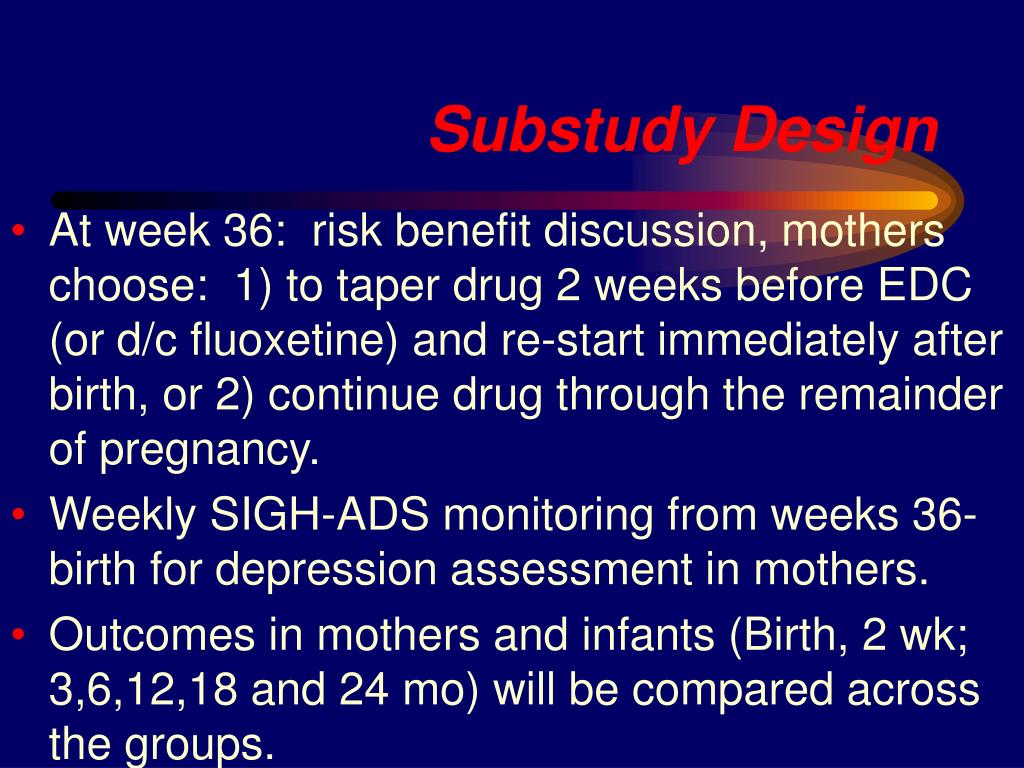 Substudy Design

• At week 36:  risk benefit discussion, mothers choose:  1) to taper drug 2 weeks before EDC (or d/c fluoxetine) and re-start immediately after birth, or 2) continue drug through the remainder of pregnancy.
• Weekly SIGH-ADS monitoring from weeks 36-birth for depression assessment in mothers.
• Outcomes in mothers and infants (Birth, 2 wk; 3,6,12,18 and 24 mo) will be compared across the groups.